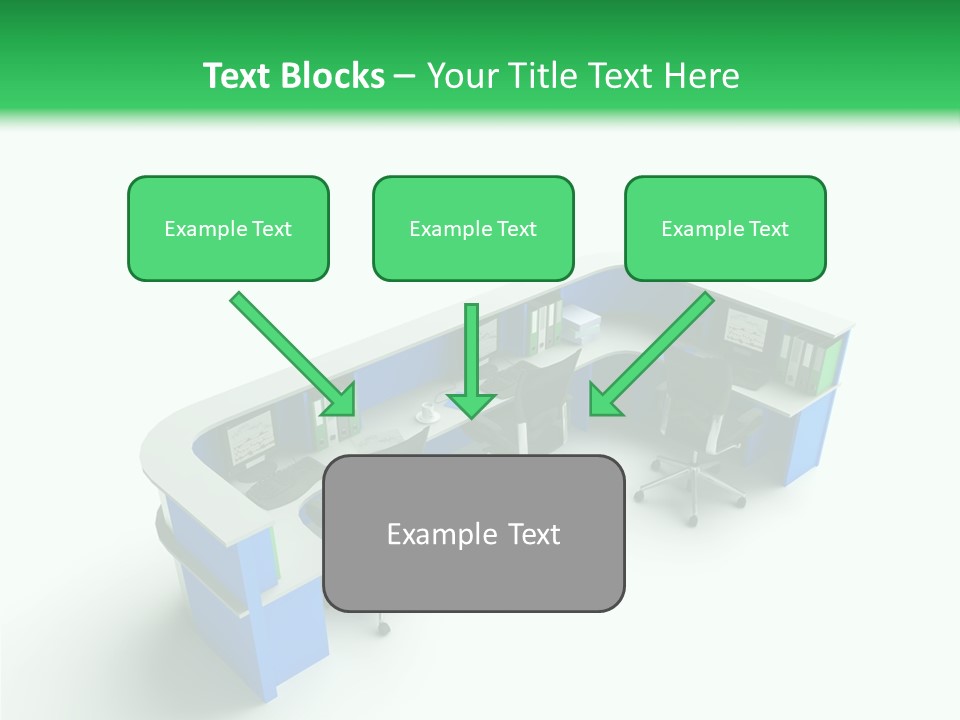 Text Blocks – Your Title Text Here

Example Text

Example Text

Example Text

Example Text